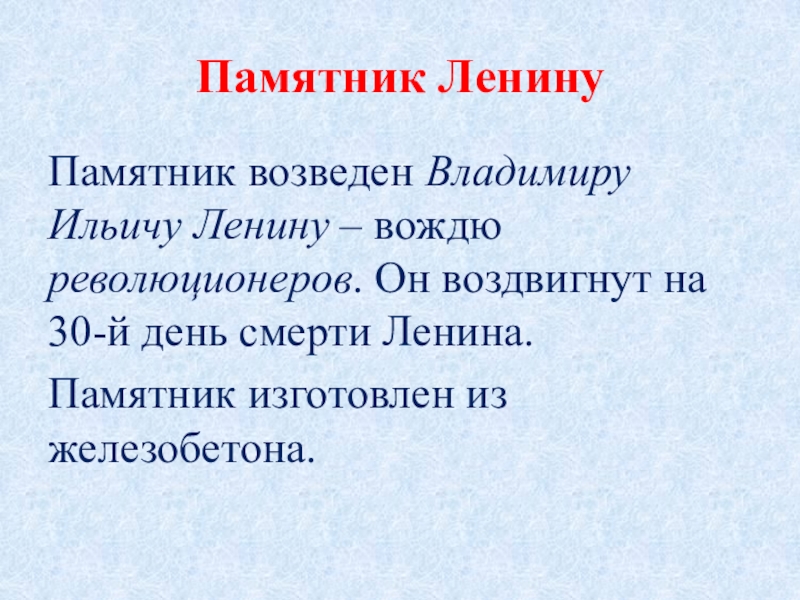 Памятник Ленину

Памятник возведен Владимиру Ильичу Ленину – вождю революционеров. Он воздвигнут на 30-й день смерти Ленина.

Памятник изготовлен из железобетона.